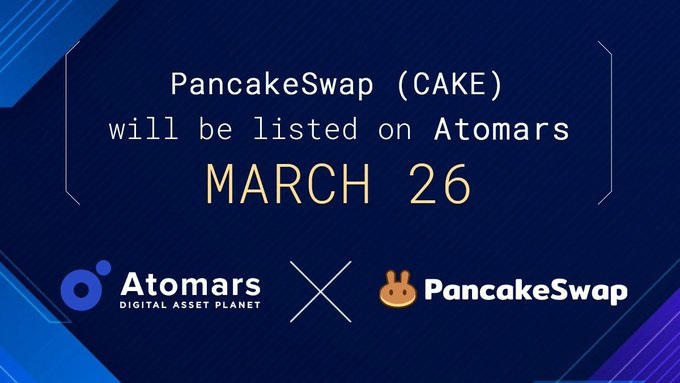 PancakeSwap (CAKE)
will be listed on Atomars
MARCH 26

Atomars
DIGITAL ASSET PLANET

PancakeSwap